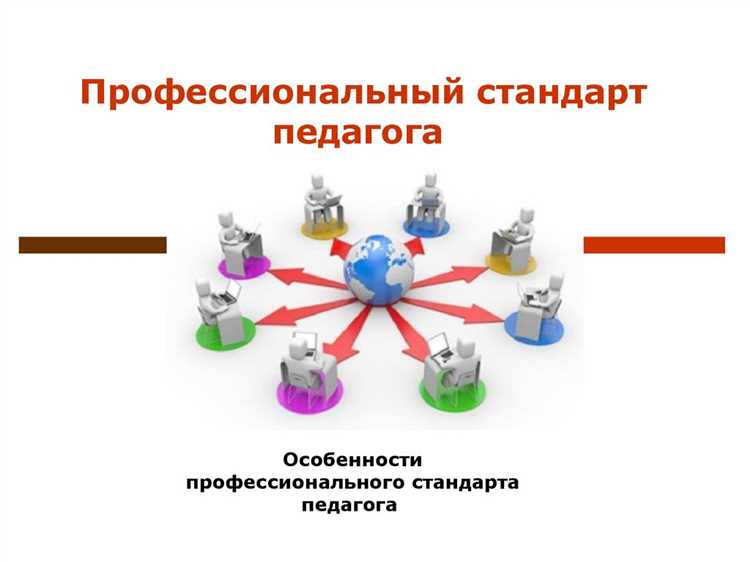 Профессиональный стандарт педагога

Особенности профессионального стандарта педагога